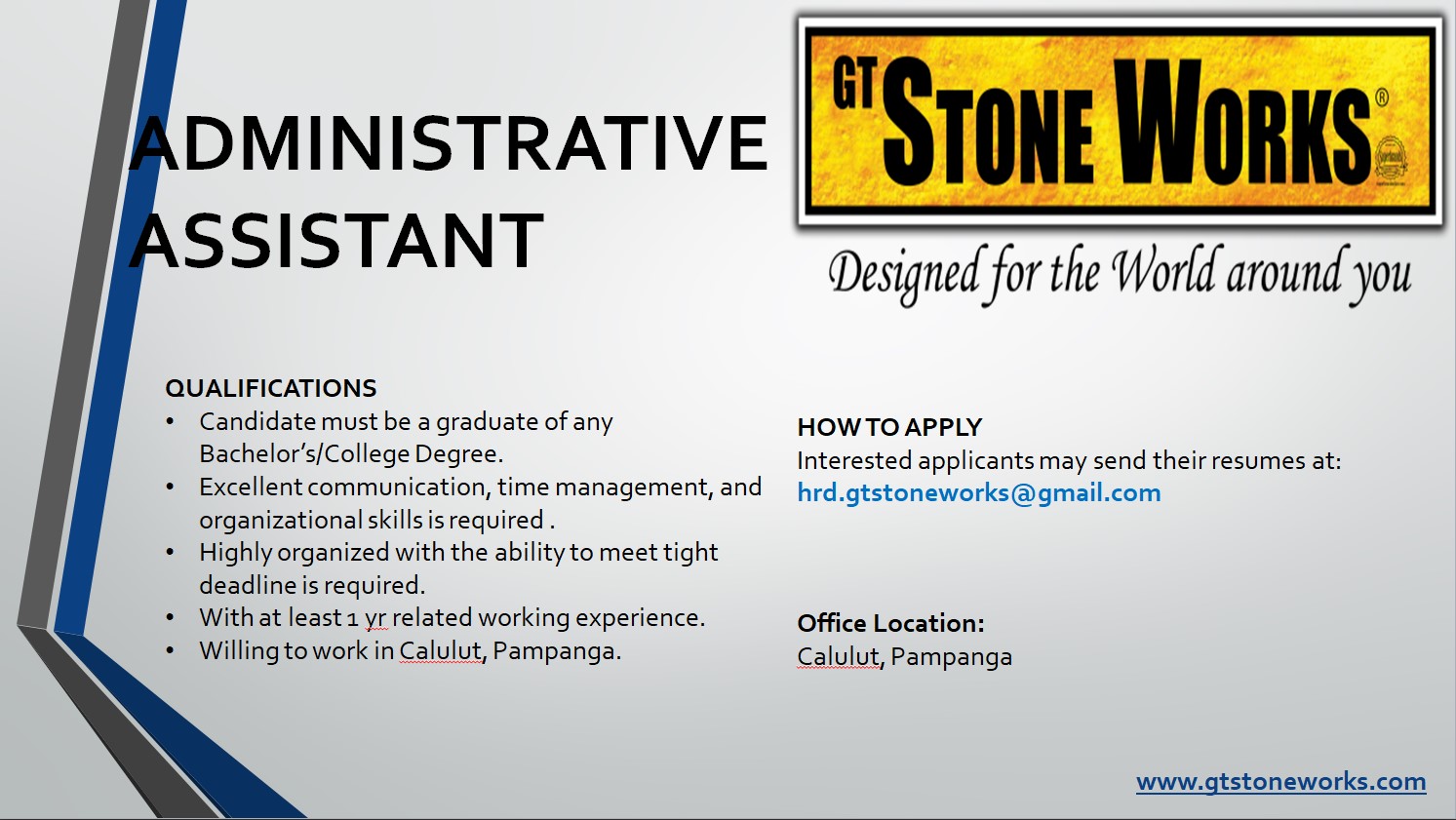 ADMINISTRATIVE ASSISTANT

GT STONE WORKS®

Designed for the World around you

QUALIFICATIONS
• Candidate must be a graduate of any Bachelor's/College Degree.
• Excellent communication, time management, and organizational skills is required .
• Highly organized with the ability to meet tight deadline is required.
• With at least 1 yr related working experience.
• Willing to work in Calulut, Pampanga.

HOW TO APPLY
Interested applicants may send their resumes at:
hrd.gtstoneworks@gmail.com

Office Location:
Calulut, Pampanga

www.gtstoneworks.com